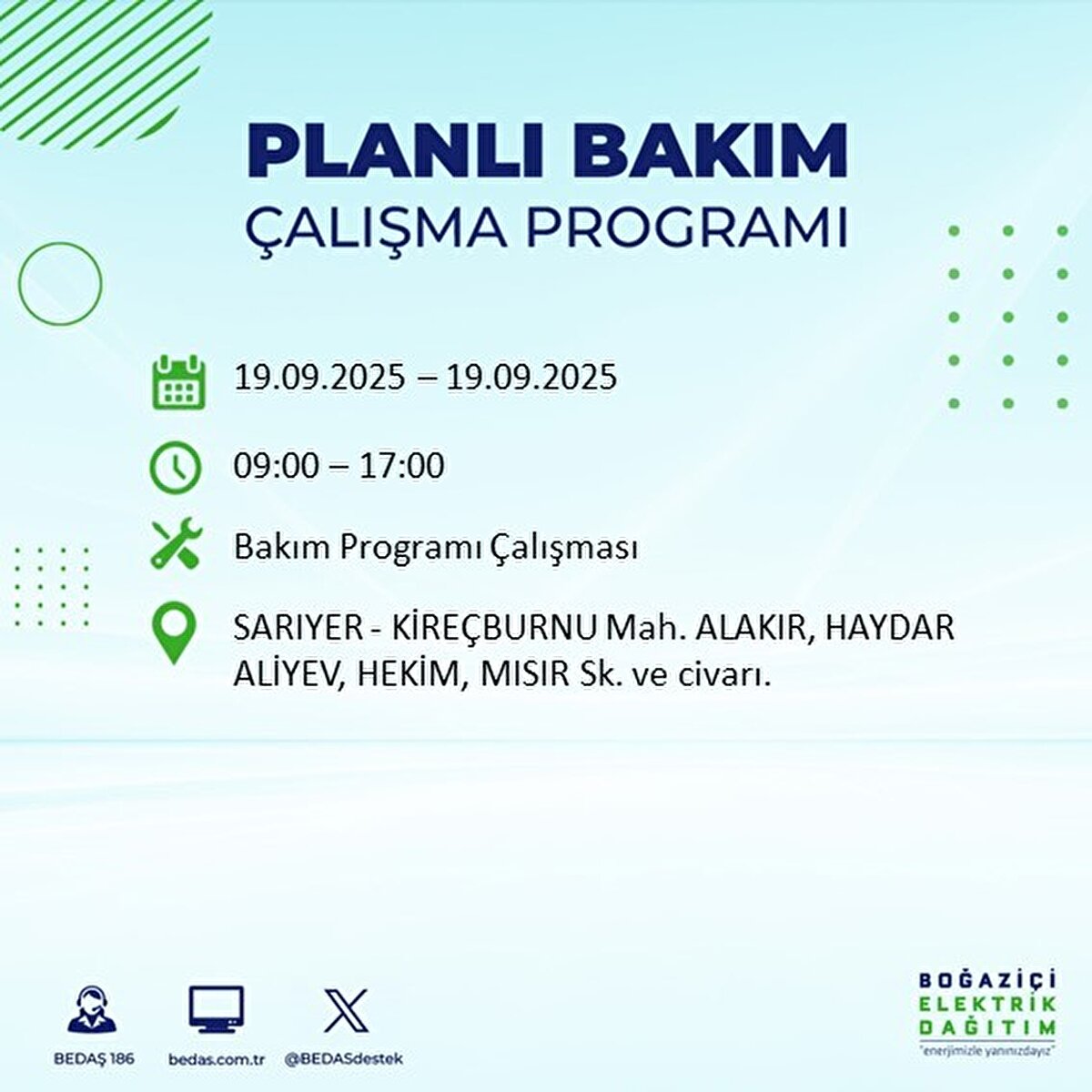 PLANLI BAKIM
ÇALIŞMA PROGRAMI

19.09.2025 – 19.09.2025

09:00 – 17:00

Bakım Programı Çalışması

SARIYER - KİREÇBURNU Mah. ALAKIR, HAYDAR ALİYEV, HEKİM, MISIR Sk. ve civarı.

BEDAŞ 186
bedas.com.tr
@BEDASdestek

BOĞAZİÇİ
ELEKTRİK
DAĞITIM
"enerjimizle yanınızdayız"